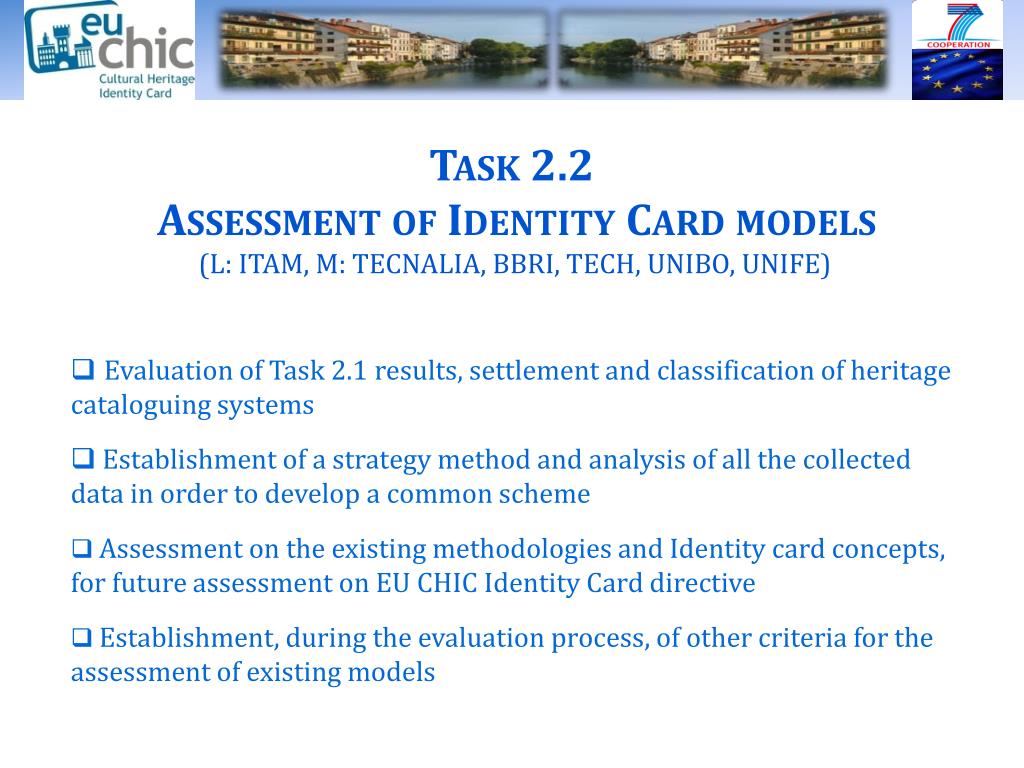 eu CHIC Cultural Heritage Identity Card

7 COOPERATION

TASK 2.2
ASSESSMENT OF IDENTITY CARD MODELS
(L: ITAM, M: TECNALIA, BBRI, TECH, UNIBO, UNIFE)

❑ Evaluation of Task 2.1 results, settlement and classification of heritage cataloguing systems

❑ Establishment of a strategy method and analysis of all the collected data in order to develop a common scheme

❑ Assessment on the existing methodologies and Identity card concepts, for future assessment on EU CHIC Identity Card directive

❑ Establishment, during the evaluation process, of other criteria for the assessment of existing models